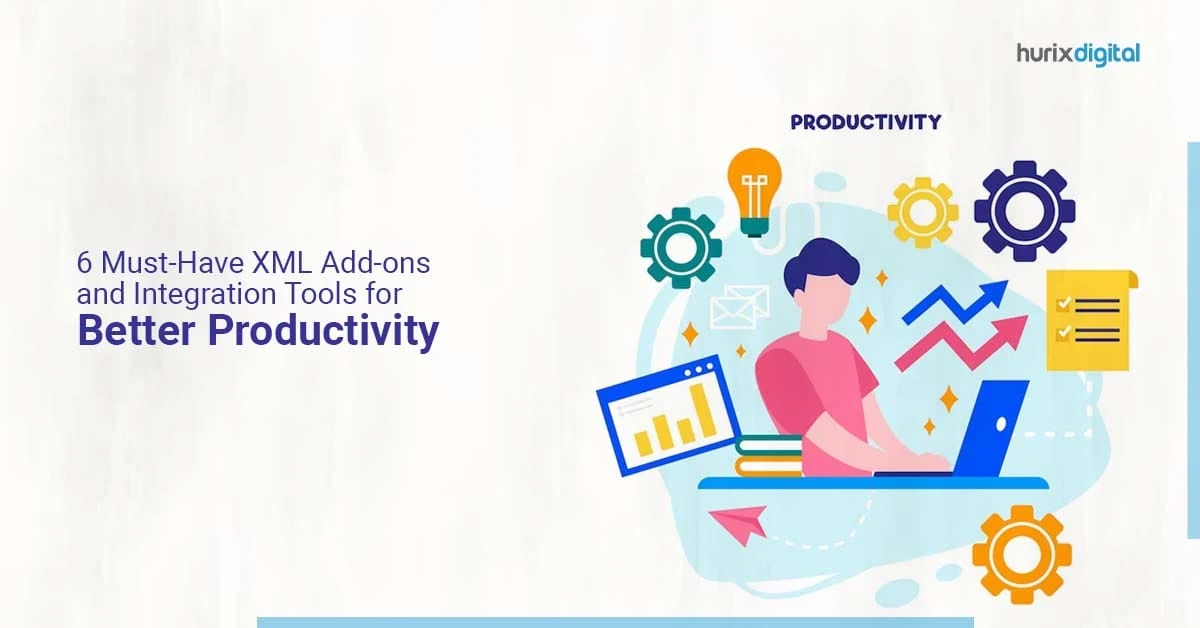 hurixdigital

PRODUCTIVITY

6 Must-Have XML Add-ons and Integration Tools for
Better Productivity